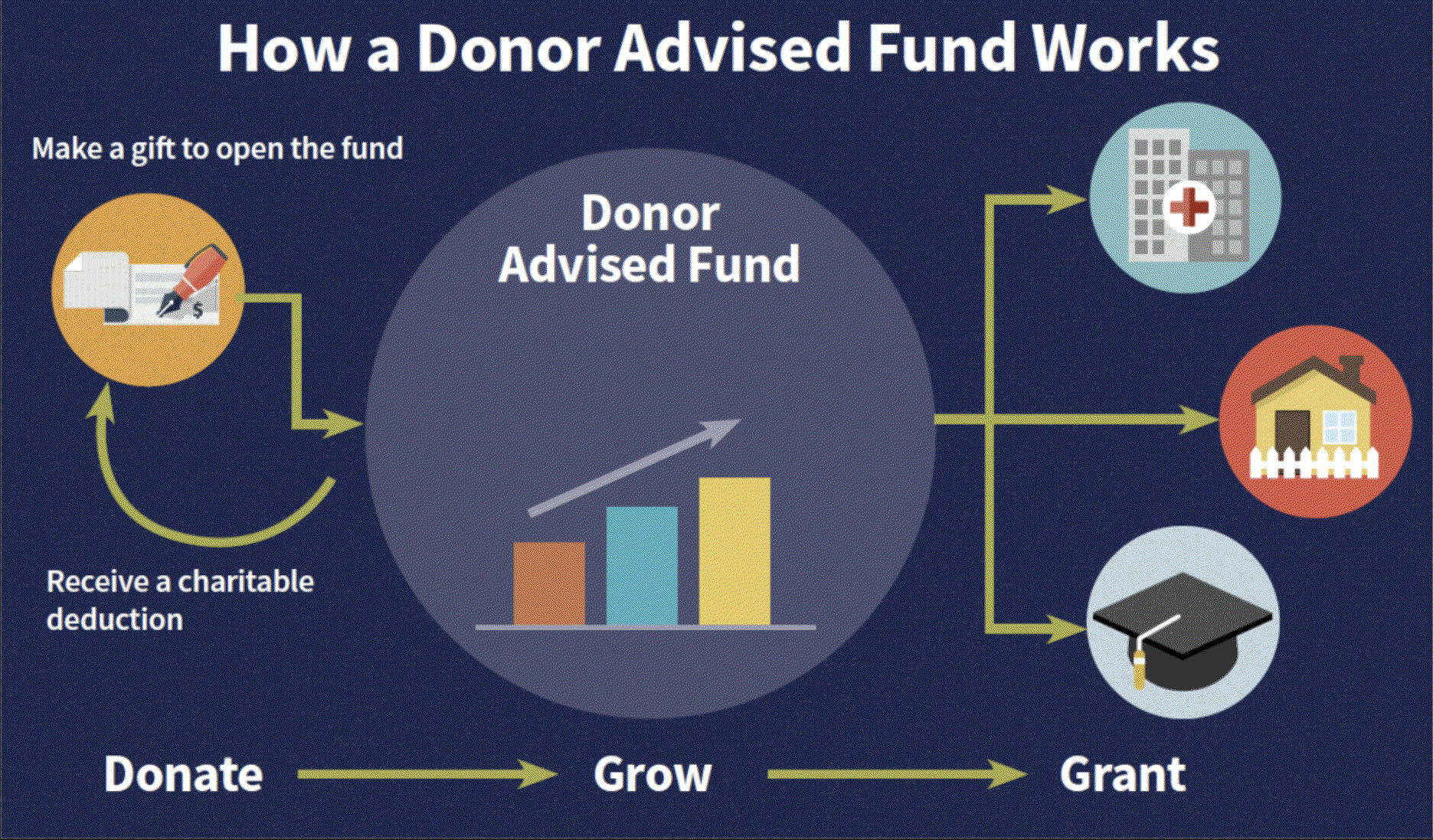 How a Donor Advised Fund Works

Make a gift to open the fund

$

Donor Advised Fund

Receive a charitable deduction

Donate

Grow

Grant